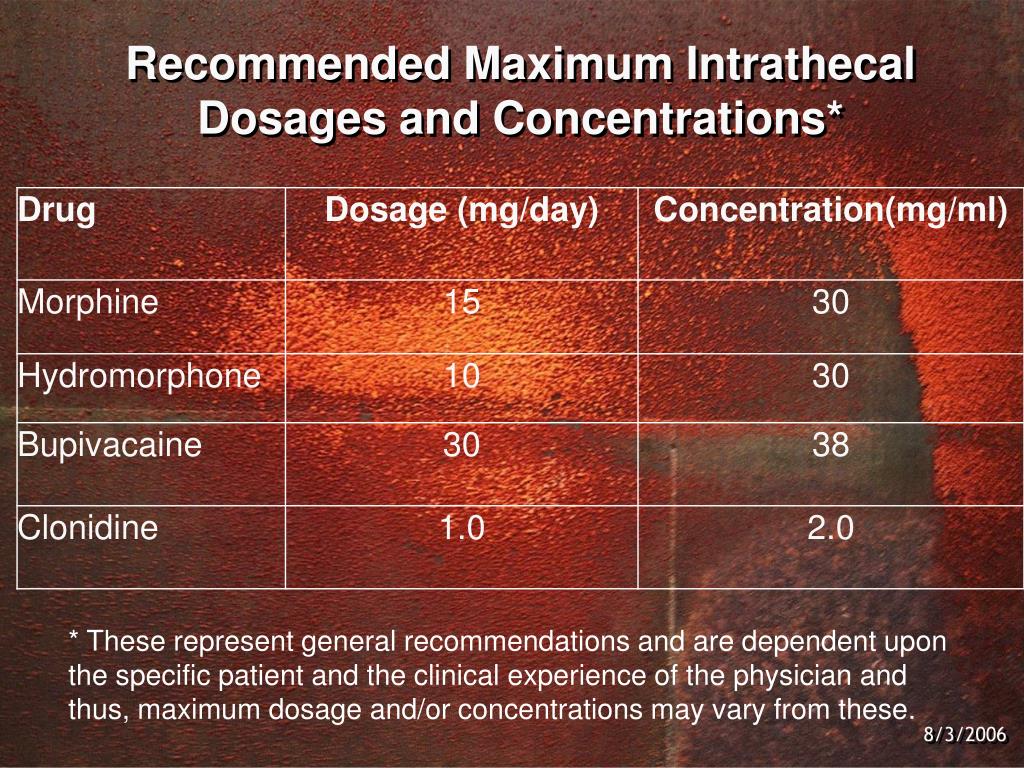 Recommended Maximum Intrathecal Dosages and Concentrations*

| Drug | Dosage (mg/day) | Concentration(mg/ml) |
|---|---|---|
| Morphine | 15 | 30 |
| Hydromorphone | 10 | 30 |
| Bupivacaine | 30 | 38 |
| Clonidine | 1.0 | 2.0 |

* These represent general recommendations and are dependent upon the specific patient and the clinical experience of the physician and thus, maximum dosage and/or concentrations may vary from these.

8/3/2006